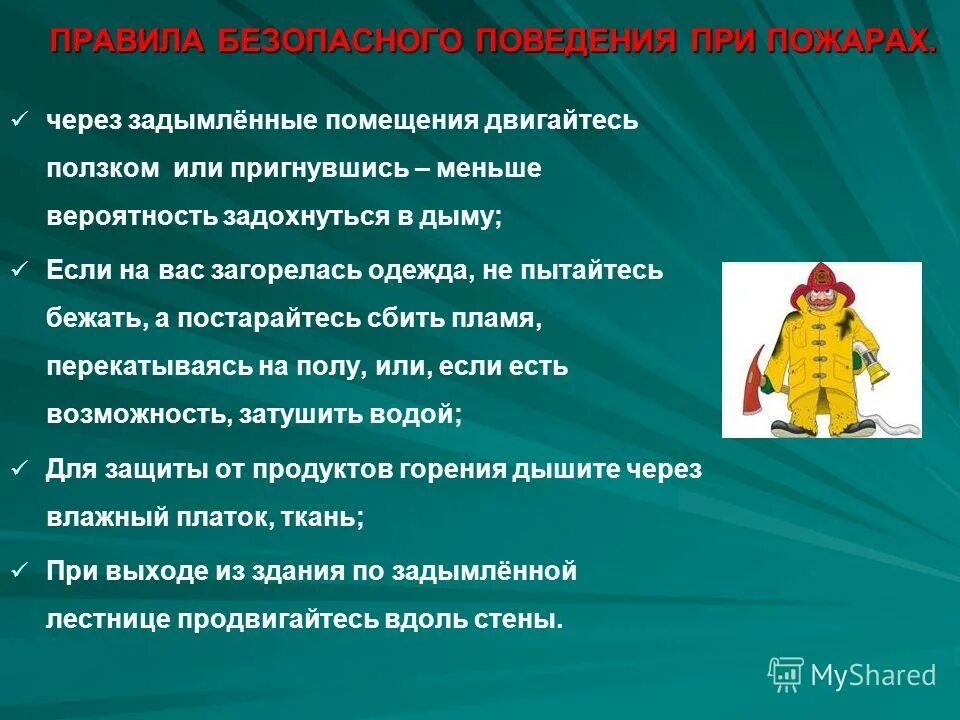 ПРАВИЛА БЕЗОПАСНОГО ПОВЕДЕНИЯ ПРИ ПОЖАРАХ.

✓ через задымлённые помещения двигайтесь ползком или пригнувшись – меньше вероятность задохнуться в дыму;

✓ Если на вас загорелась одежда, не пытайтесь бежать, а постарайтесь сбить пламя, перекатываясь на полу, или, если есть возможность, затушить водой;

✓ Для защиты от продуктов горения дышите через влажный платок, ткань;

✓ При выходе из здания по задымлённой лестнице продвигайтесь вдоль стены.

MyShared